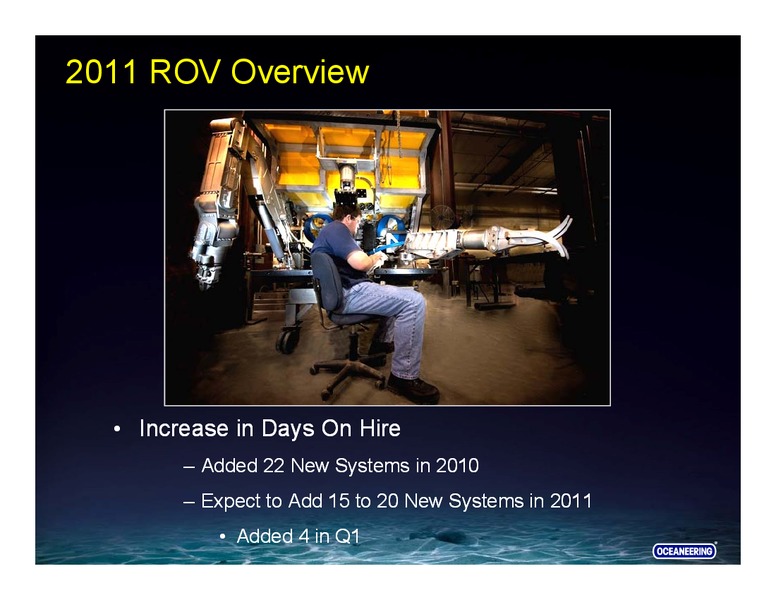 2011 ROV Overview

• Increase in Days On Hire

– Added 22 New Systems in 2010

– Expect to Add 15 to 20 New Systems in 2011

• Added 4 in Q1

OCEANEERING